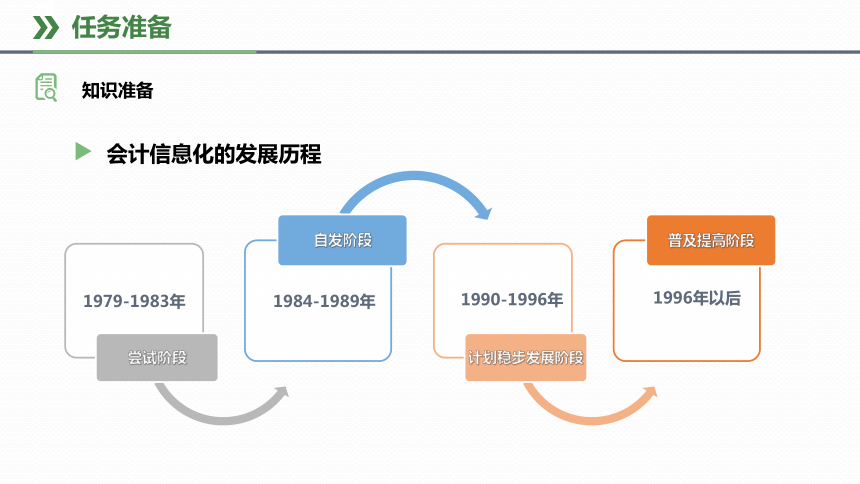 任务准备

知识准备

会计信息化的发展历程

1979-1983年
尝试阶段

自发阶段
1984-1989年

1990-1996年
计划稳步发展阶段

普及提高阶段
1996年以后